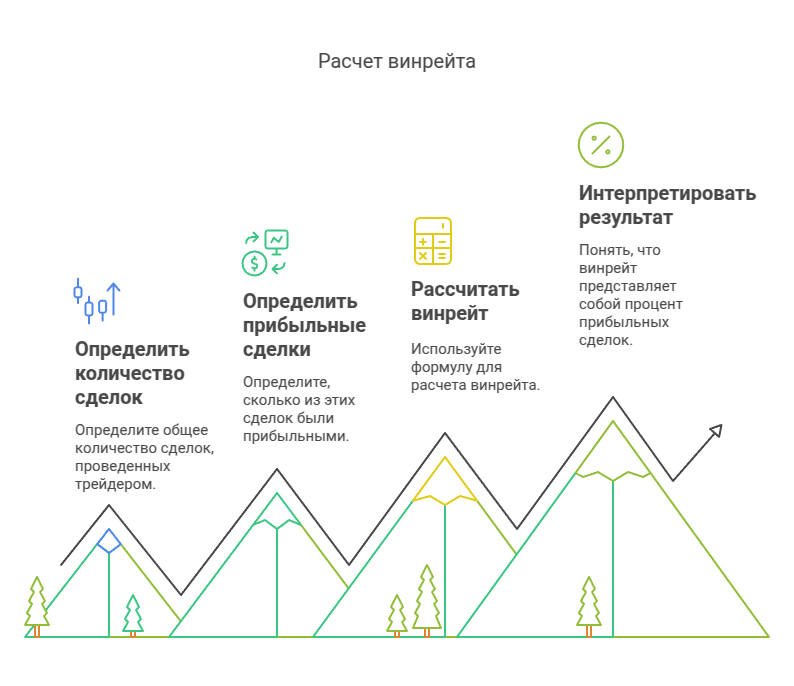 Расчет винрейта

Определить количество сделок

Определите общее количество сделок, проведенных трейдером.

Определить прибыльные сделки

Определите, сколько из этих сделок были прибыльными.

Рассчитать винрейт

Используйте формулу для расчета винрейта.

Интерпретировать результат

Понять, что винрейт представляет собой процент прибыльных сделок.